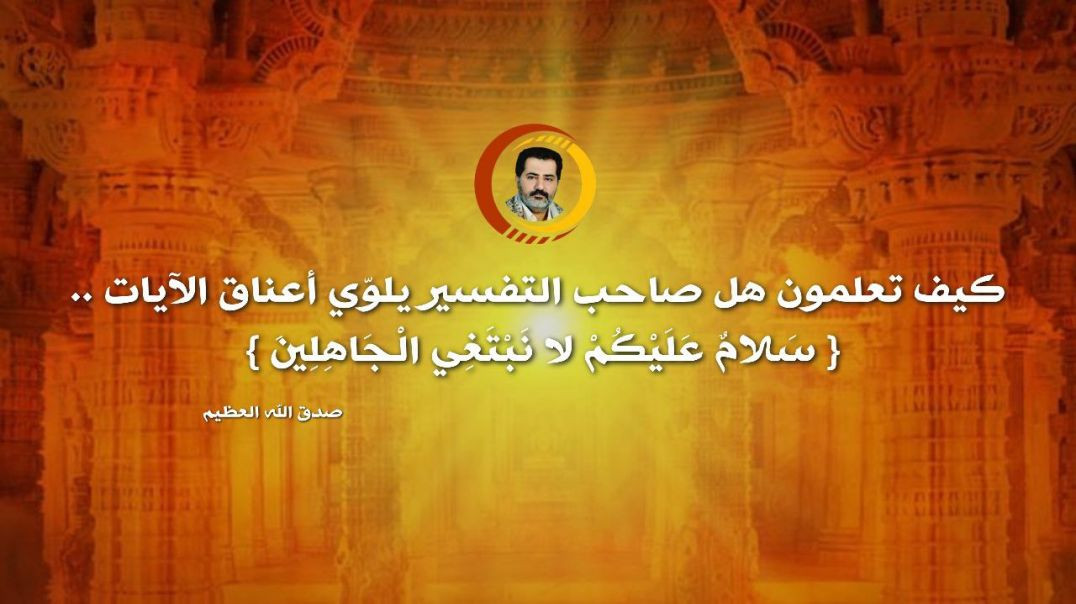 كيف تعلمون هل صاحب التفسير يلوّي أعناق الآيات ..

{ سَلامٌ عَلَيْكُمْ لا نَبْتَغِي الْجَاهِلِينَ }

صدق الله العظيم